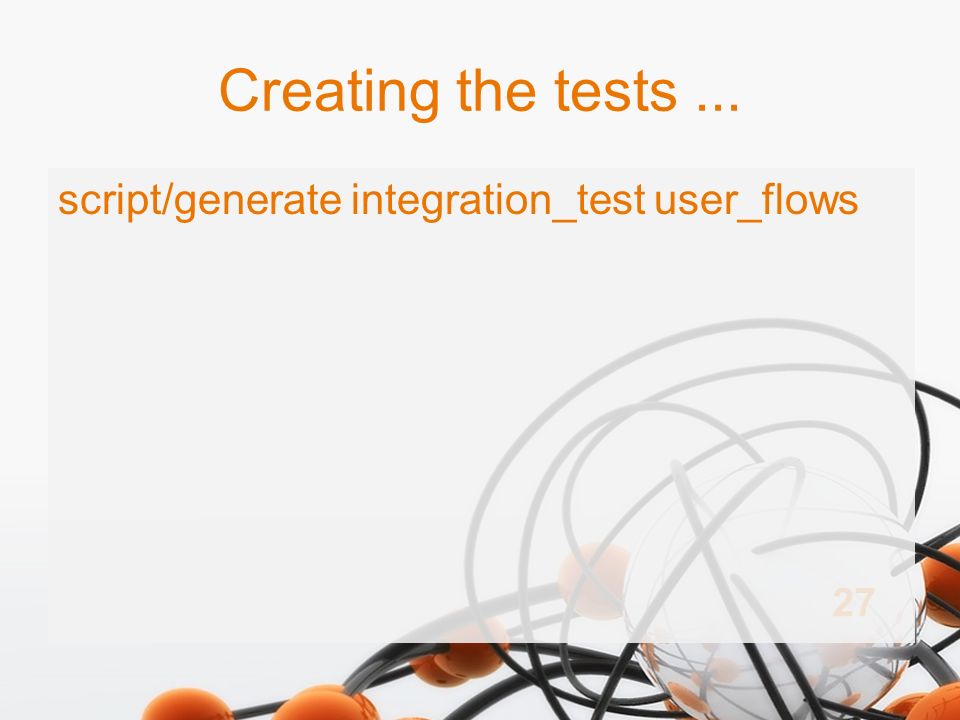 Creating the tests ...

script/generate integration_test user_flows

27